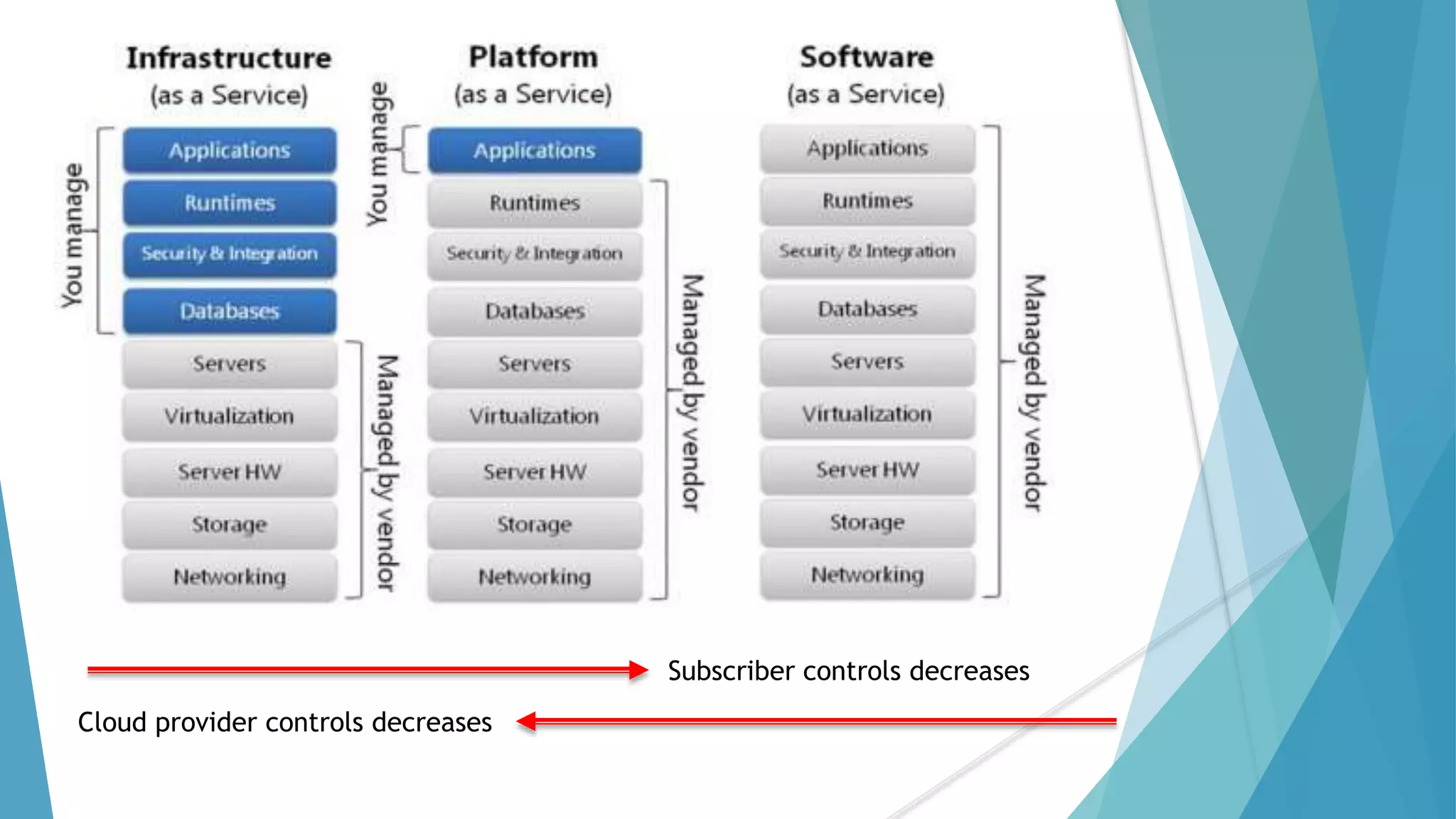 Infrastructure
(as a Service)

You manage

Applications
Runtimes
Security & Integration
Databases
Servers
Virtualization
Server HW
Storage
Networking

Managed by vendor

Platform
(as a Service)

You manage

Applications
Runtimes
Security & Integration
Databases
Servers
Virtualization
Server HW
Storage
Networking

Managed by vendor

Software
(as a Service)

Applications
Runtimes
Security & Integration
Databases
Servers
Virtualization
Server HW
Storage
Networking

Managed by vendor

Subscriber controls decreases

Cloud provider controls decreases